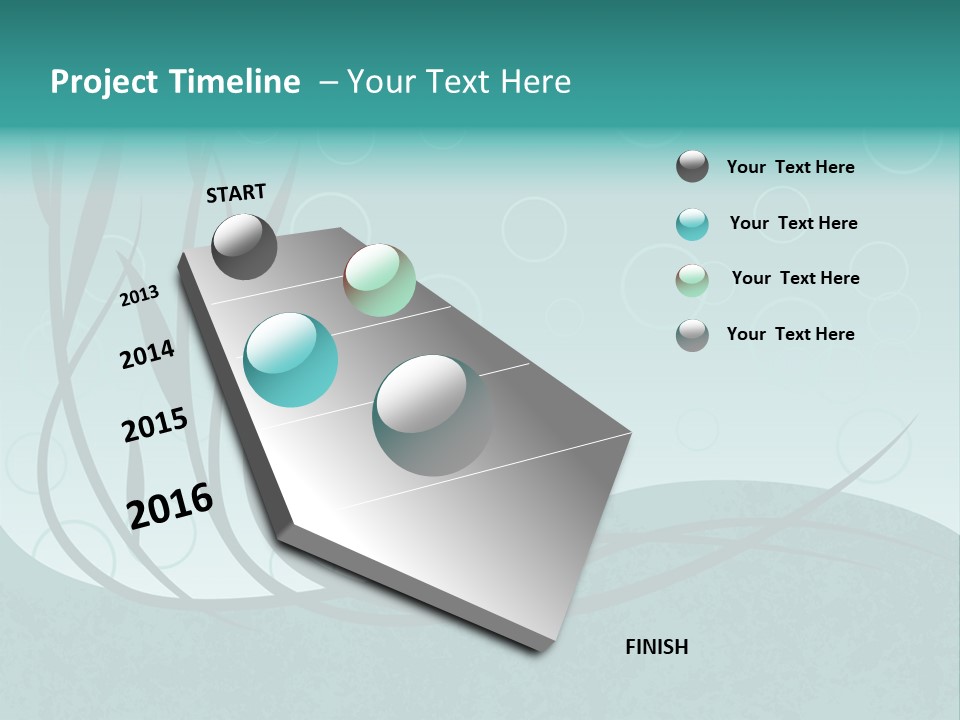 Project Timeline – Your Text Here

START

2013

2014

2015

2016

FINISH

Your Text Here

Your Text Here

Your Text Here

Your Text Here